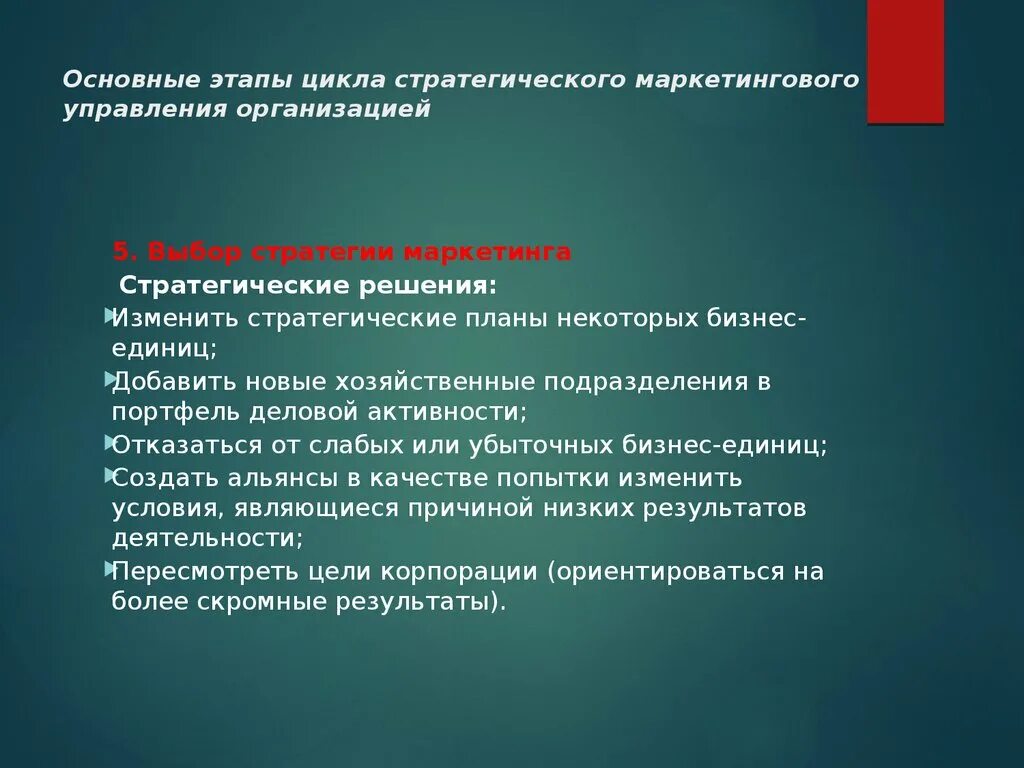 Основные этапы цикла стратегического маркетингового управления организацией

5. Выбор стратегии маркетинга

Стратегические решения:

Изменить стратегические планы некоторых бизнес-единиц;

Добавить новые хозяйственные подразделения в портфель деловой активности;

Отказаться от слабых или убыточных бизнес-единиц;

Создать альянсы в качестве попытки изменить условия, являющиеся причиной низких результатов деятельности;

Пересмотреть цели корпорации (ориентироваться на более скромные результаты).